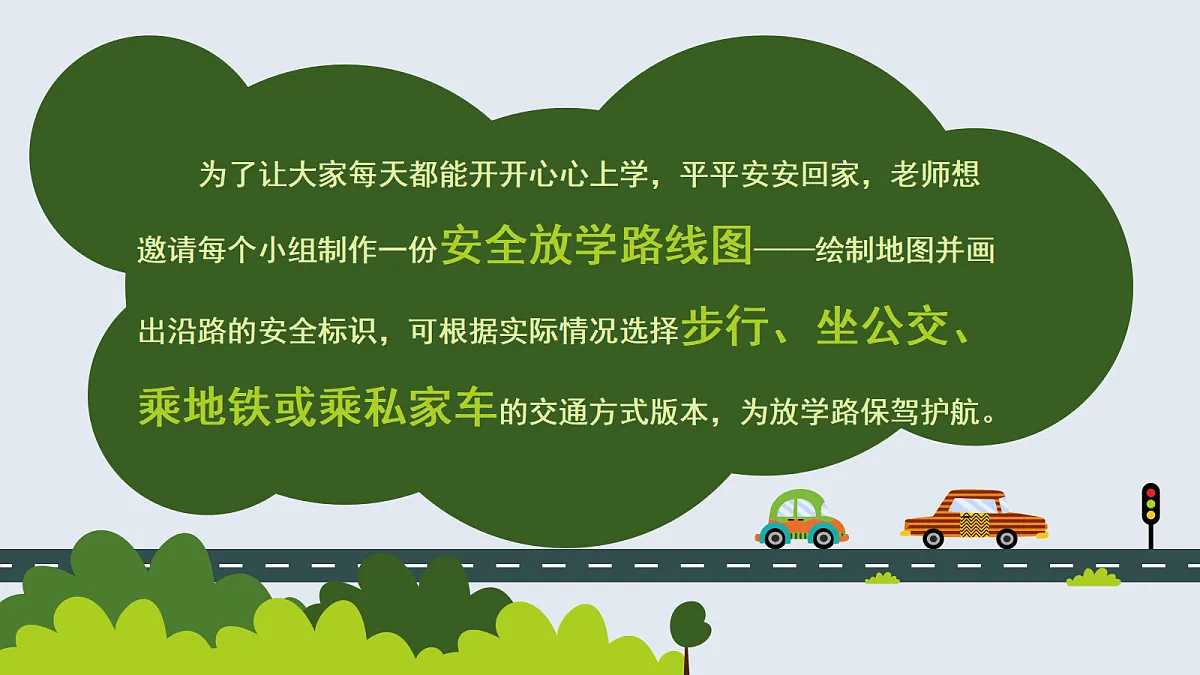 为了让大家每天都能开开心心上学，平平安安回家，老师想邀请每个小组制作一份安全放学路线图——绘制地图并画出沿路的安全标识，可根据实际情况选择步行、坐公交、乘地铁或乘私家车的交通方式版本，为放学路保驾护航。